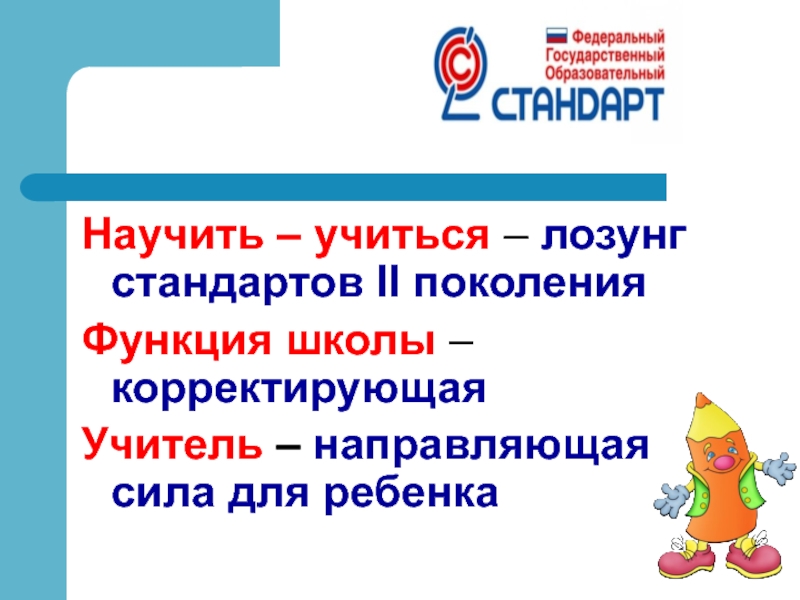 Федеральный
Государственный
Образовательный
СТАНДАРТ

Научить – учиться – лозунг стандартов II поколения

Функция школы – корректирующая

Учитель – направляющая сила для ребенка